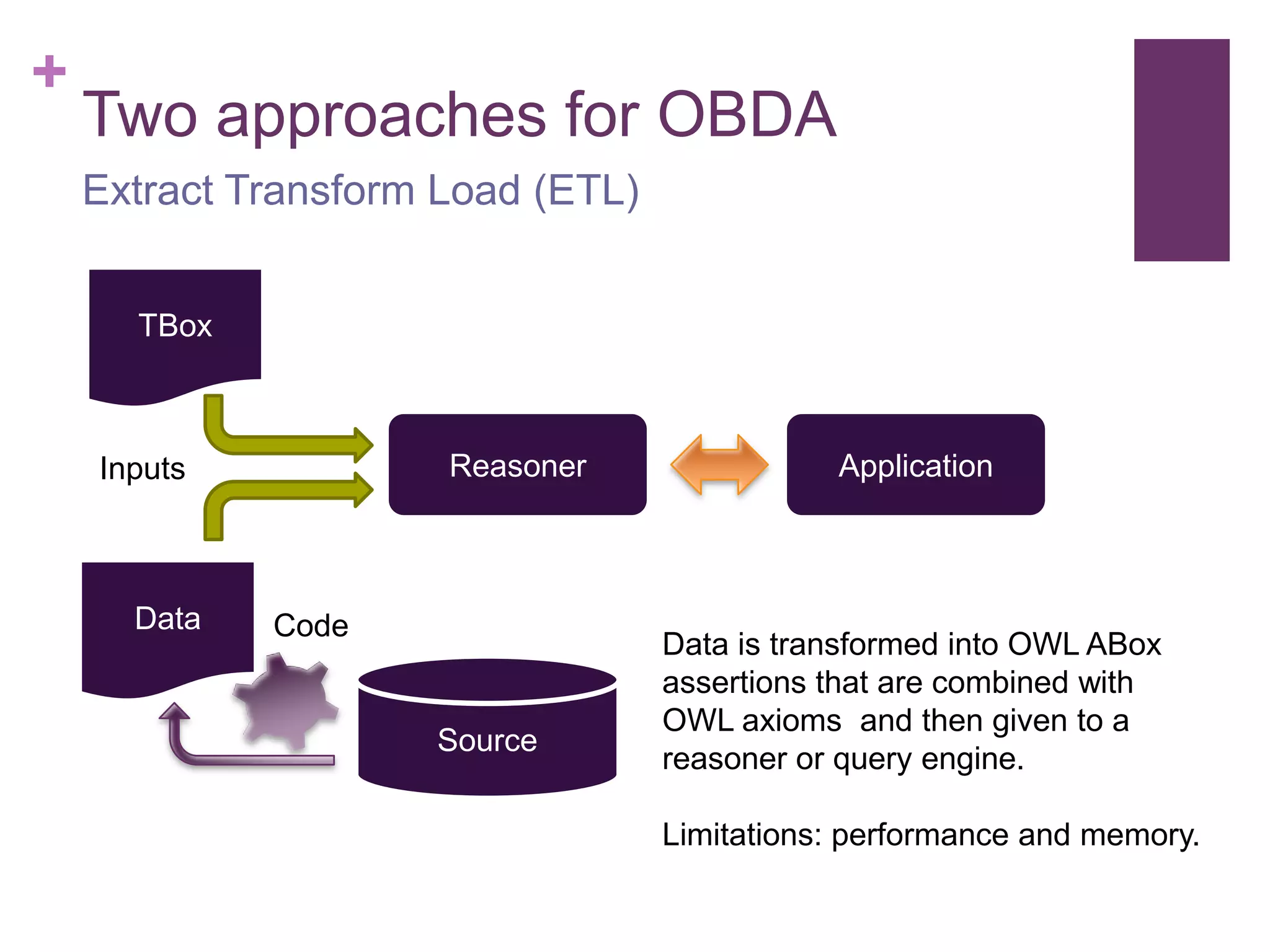 +
Two approaches for OBDA

Extract Transform Load (ETL)

TBox

Inputs

Reasoner

Application

Data

Code

Source

Data is transformed into OWL ABox assertions that are combined with OWL axioms  and then given to a reasoner or query engine.

Limitations: performance and memory.